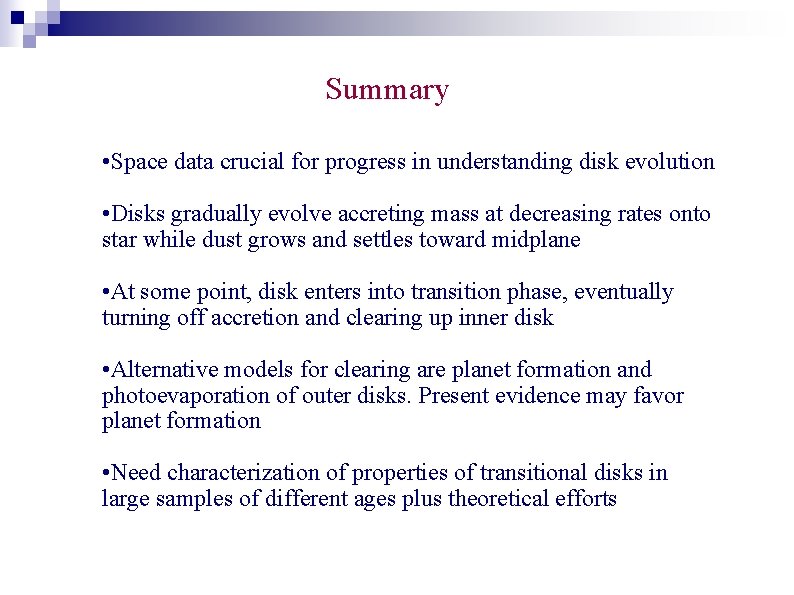 Summary

•Space data crucial for progress in understanding disk evolution

•Disks gradually evolve accreting mass at decreasing rates onto star while dust grows and settles toward midplane

•At some point, disk enters into transition phase, eventually turning off accretion and clearing up inner disk

•Alternative models for clearing are planet formation and photoevaporation of outer disks. Present evidence may favor planet formation

•Need characterization of properties of transitional disks in large samples of different ages plus theoretical efforts